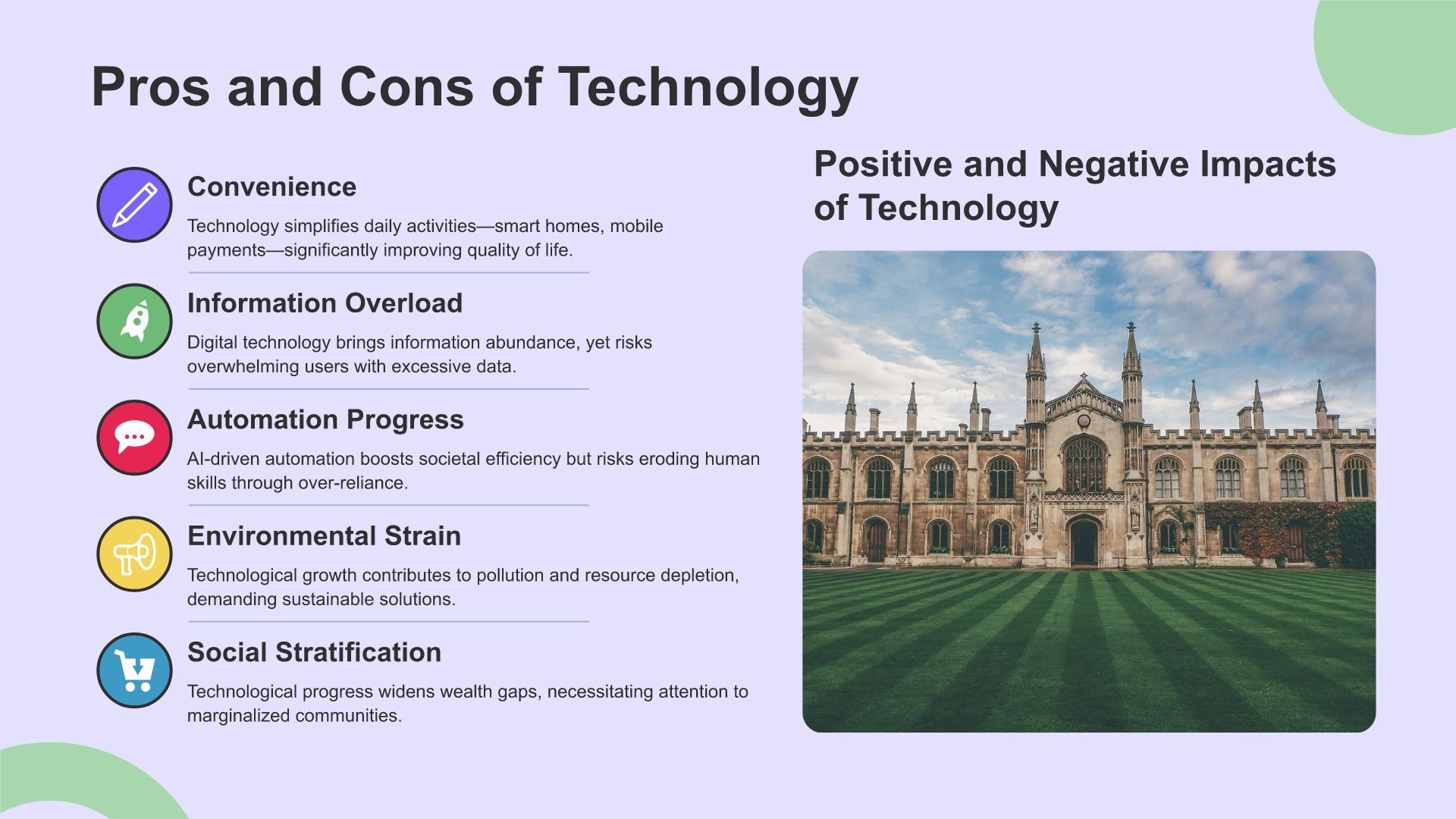 Pros and Cons of Technology

Convenience

Technology simplifies daily activities—smart homes, mobile payments—significantly improving quality of life.

Information Overload

Digital technology brings information abundance, yet risks overwhelming users with excessive data.

Automation Progress

AI-driven automation boosts societal efficiency but risks eroding human skills through over-reliance.

Environmental Strain

Technological growth contributes to pollution and resource depletion, demanding sustainable solutions.

Social Stratification

Technological progress widens wealth gaps, necessitating attention to marginalized communities.

Positive and Negative Impacts of Technology